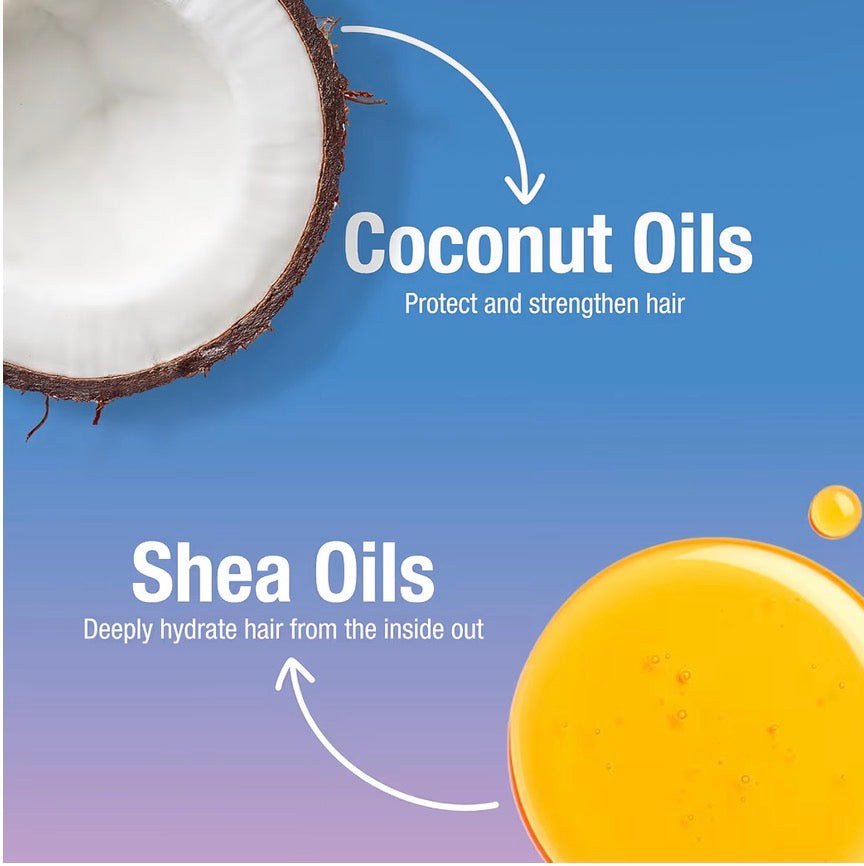 Coconut Oils
Protect and strengthen hair

Shea Oils
Deeply hydrate hair from the inside out